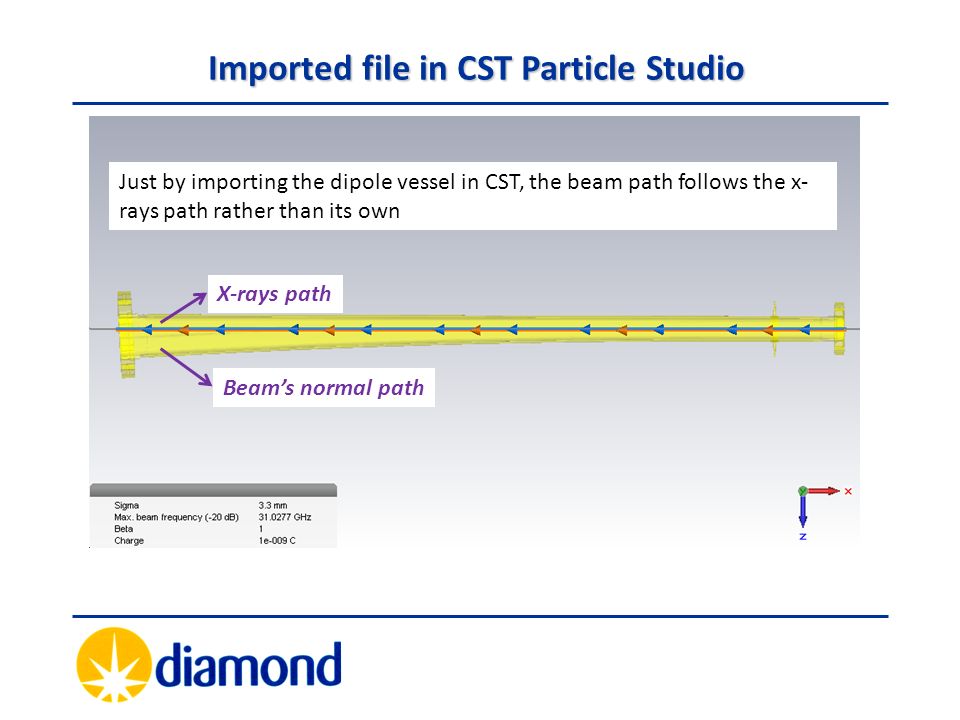 Imported file in CST Particle Studio

Just by importing the dipole vessel in CST, the beam path follows the x-rays path rather than its own

X-rays path

Beam's normal path

| Sigma | 3.3 mm |
|---|---|
| Max. beam frequency (-20 dB) | 31.0277 GHz |
| Beta | 1 |
| Charge | 1e-009 C |

x
z

diamond